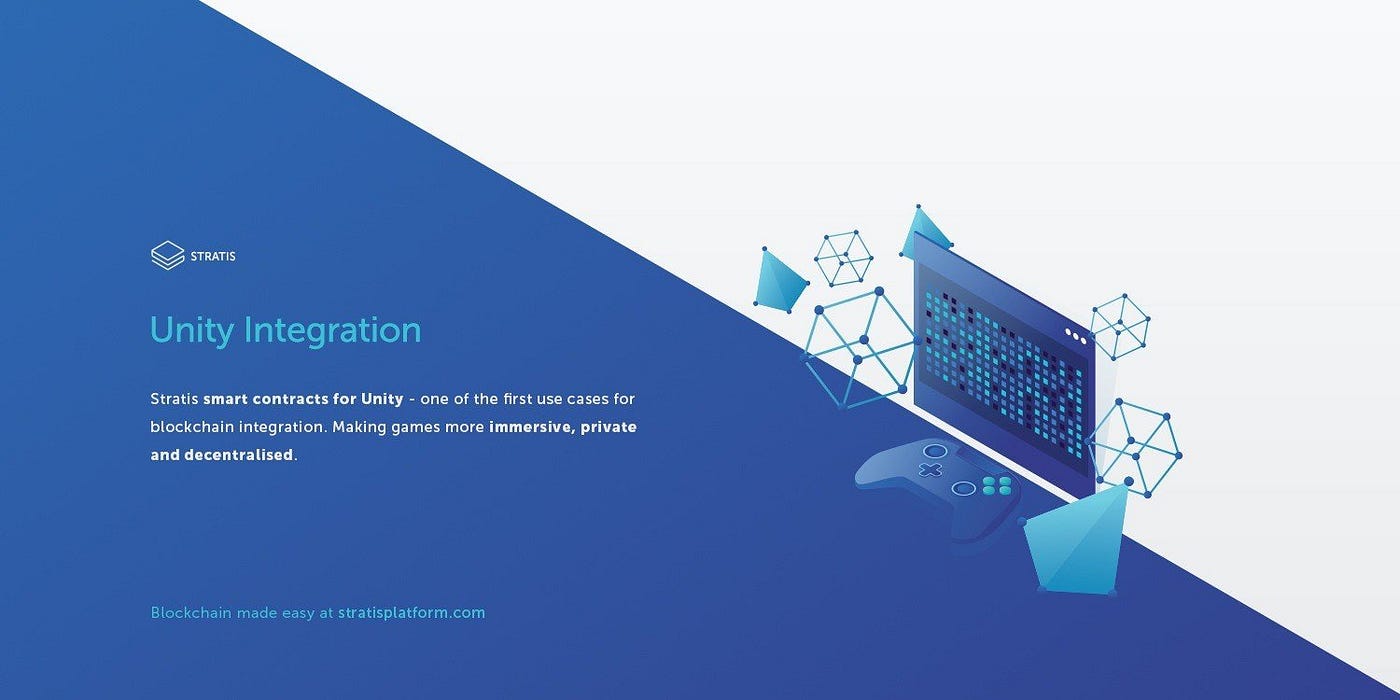 STRATIS

Unity Integration

Stratis smart contracts for Unity - one of the first use cases for blockchain integration. Making games more immersive, private and decentralised.

Blockchain made easy at stratisplatform.com